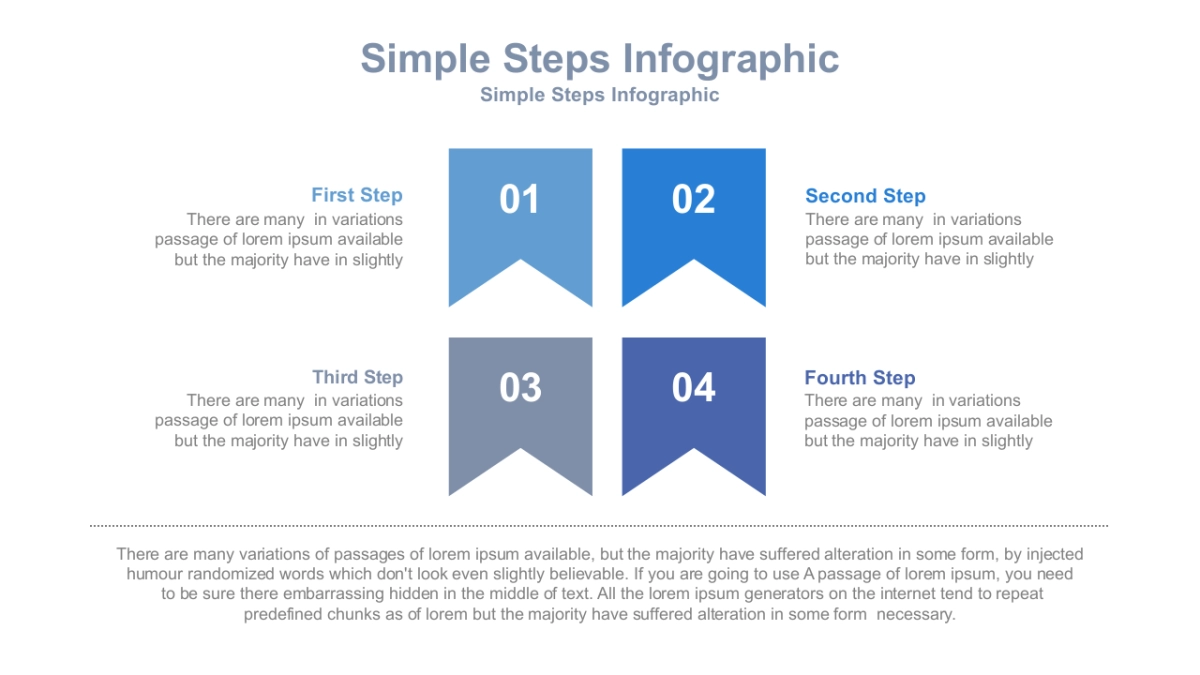 Simple Steps Infographic
Simple Steps Infographic

First Step
There are many in variations passage of lorem ipsum available but the majority have in slightly

01

02

Second Step
There are many in variations passage of lorem ipsum available but the majority have in slightly

Third Step
There are many in variations passage of lorem ipsum available but the majority have in slightly

03

04

Fourth Step
There are many in variations passage of lorem ipsum available but the majority have in slightly

There are many variations of passages of lorem ipsum available, but the majority have suffered alteration in some form, by injected humour randomized words which don't look even slightly believable. If you are going to use A passage of lorem ipsum, you need to be sure there embarrassing hidden in the middle of text. All the lorem ipsum generators on the internet tend to repeat predefined chunks as of lorem but the majority have suffered alteration in some form necessary.